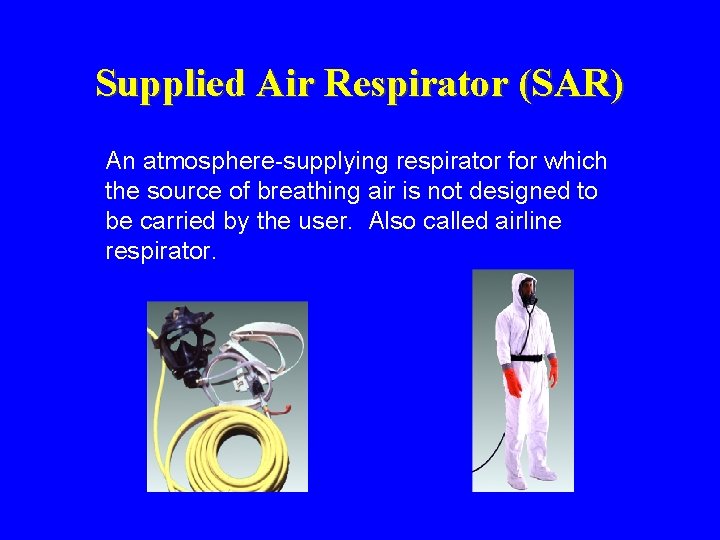 Supplied Air Respirator (SAR)

An atmosphere-supplying respirator for which the source of breathing air is not designed to be carried by the user.  Also called airline respirator.